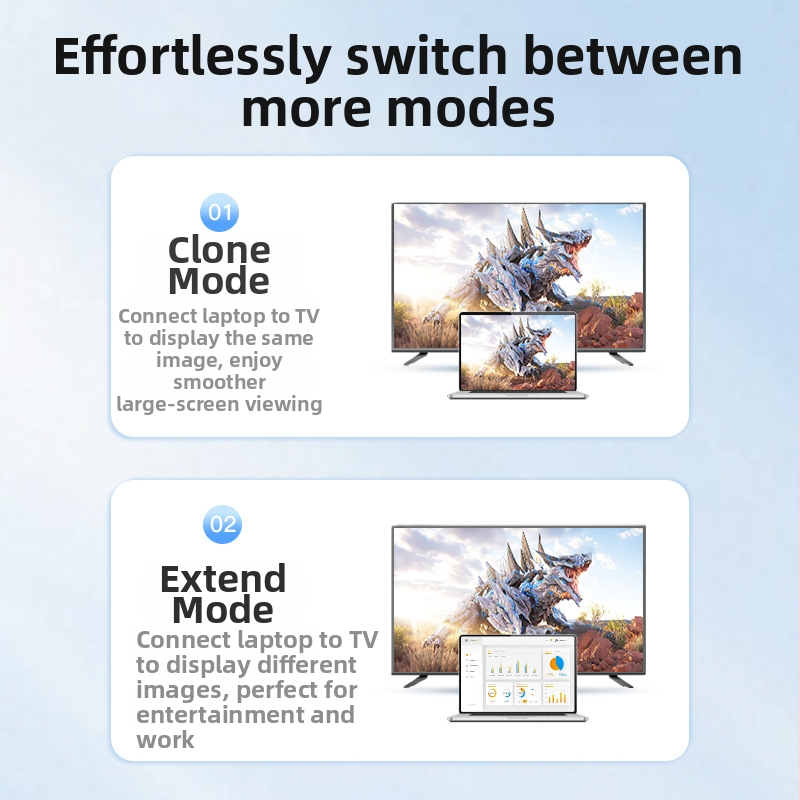 Effortlessly switch between more modes

01
Clone Mode
Connect laptop to TV to display the same image, enjoy smoother large-screen viewing

02
Extend Mode
Connect laptop to TV to display different images, perfect for entertainment and work